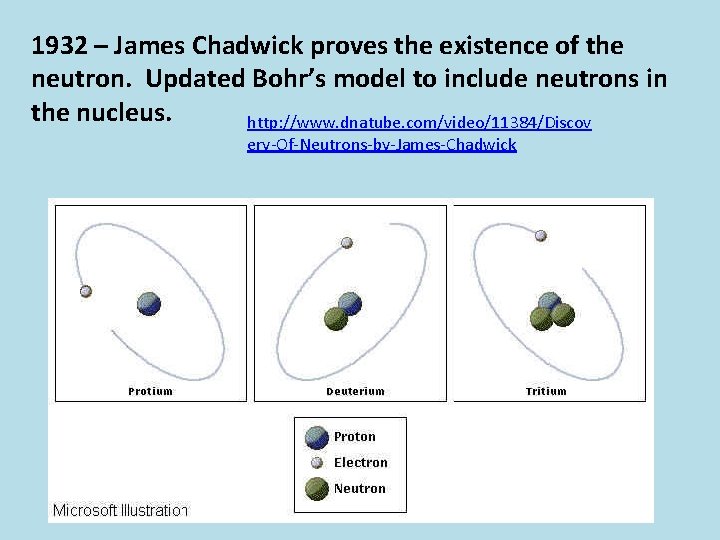 1932 – James Chadwick proves the existence of the neutron. Updated Bohr's model to include neutrons in the nucleus.

http://www.dnatube.com/video/11384/Discovery-Of-Neutrons-by-James-Chadwick

Protium

Deuterium

Tritium

Proton
Electron
Neutron

Microsoft Illustration